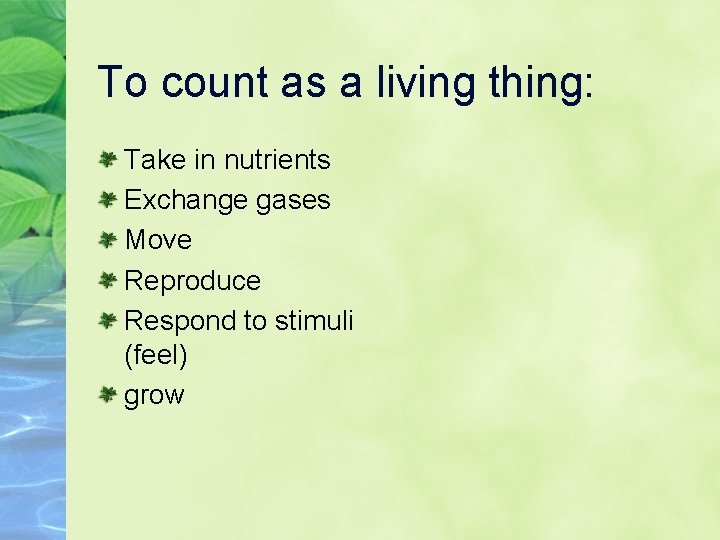 To count as a living thing:

Take in nutrients
Exchange gases
Move
Reproduce
Respond to stimuli (feel)
grow